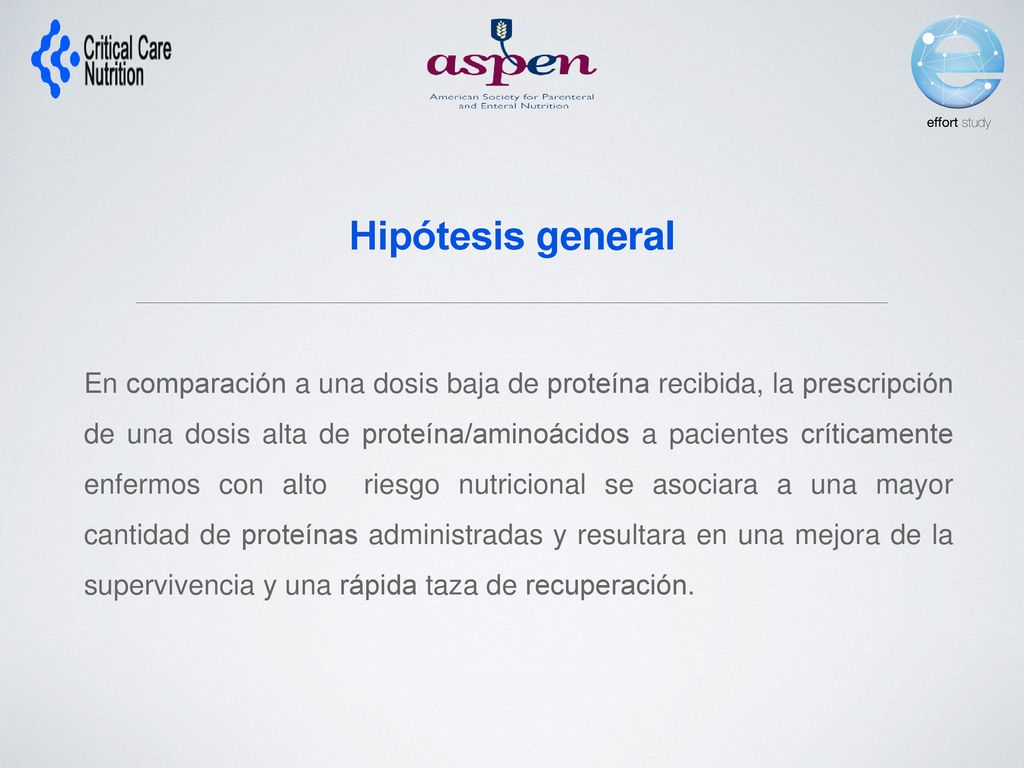 Critical Care Nutrition

aspen
American Society for Parenteral and Enteral Nutrition

effort study

Hipótesis general

En comparación a una dosis baja de proteína recibida, la prescripción de una dosis alta de proteína/aminoácidos a pacientes críticamente enfermos con alto riesgo nutricional se asociara a una mayor cantidad de proteínas administradas y resultara en una mejora de la supervivencia y una rápida taza de recuperación.